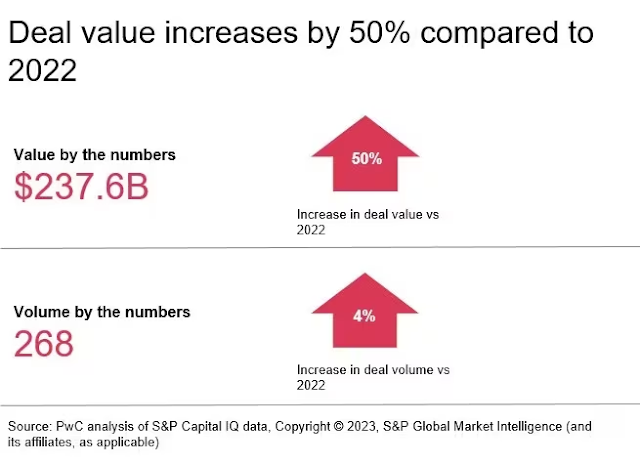 Deal value increases by 50% compared to 2022

Value by the numbers
\$237.6B

50%

Increase in deal value vs 2022

Volume by the numbers
268

4%

Increase in deal volume vs 2022

Source: PwC analysis of S&P Capital IQ data, Copyright © 2023, S&P Global Market Intelligence (and its affiliates, as applicable)